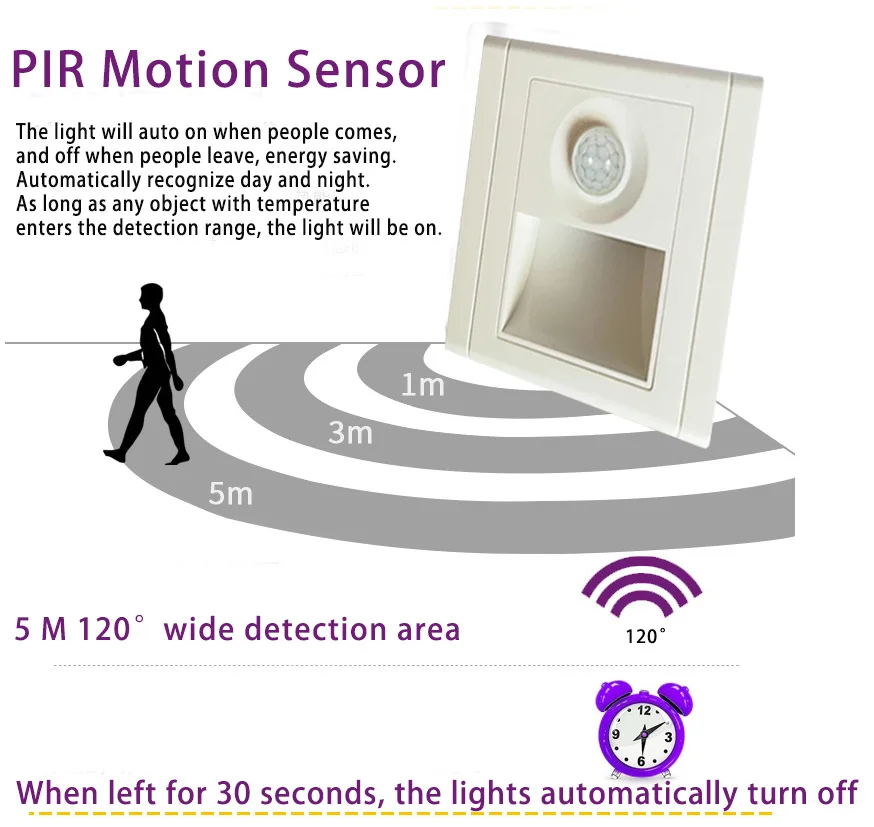 PIR Motion Sensor

The light will auto on when people comes, and off when people leave, energy saving. Automatically recognize day and night. As long as any object with temperature enters the detection range, the light will be on.

1m

3m

5m

5 M 120° wide detection area

120°

12
3
6
9

When left for 30 seconds, the lights automatically turn off